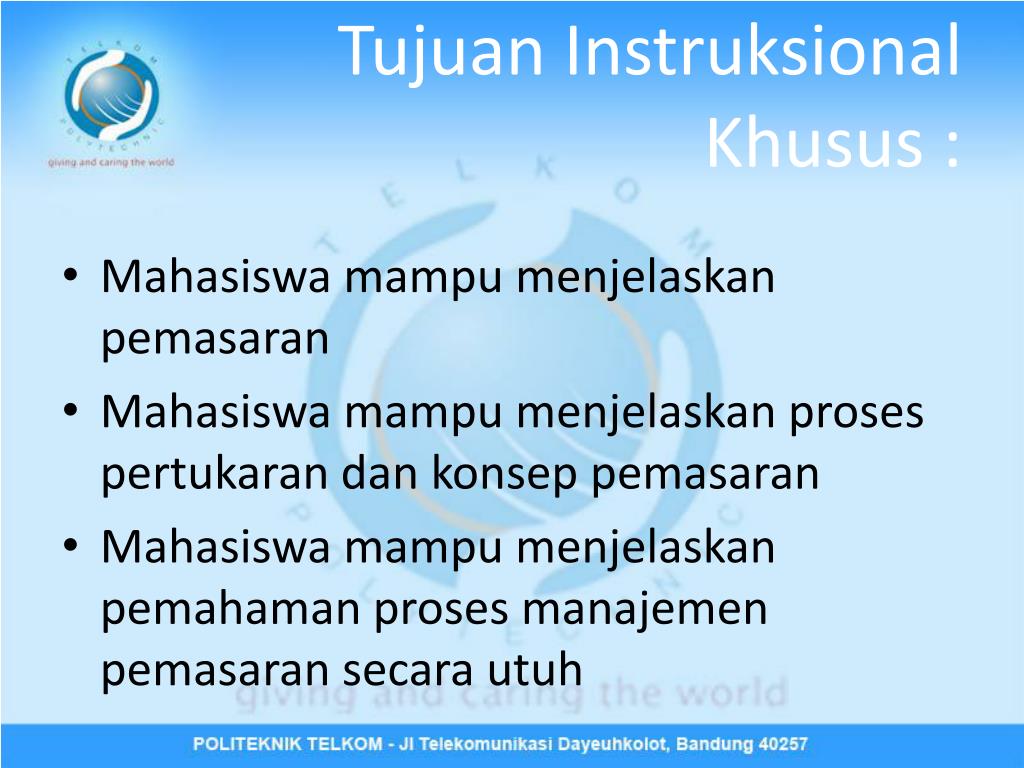 TELKOM POLYTECHNIC
giving and caring the world

Tujuan Instruksional Khusus :

• Mahasiswa mampu menjelaskan pemasaran
• Mahasiswa mampu menjelaskan proses pertukaran dan konsep pemasaran
• Mahasiswa mampu menjelaskan pemahaman proses manajemen pemasaran secara utuh

TELKOM POLYTECHNIC
giving and caring the world

POLITEKNIK TELKOM - Jl Telekomunikasi Dayeuhkolot, Bandung 40257